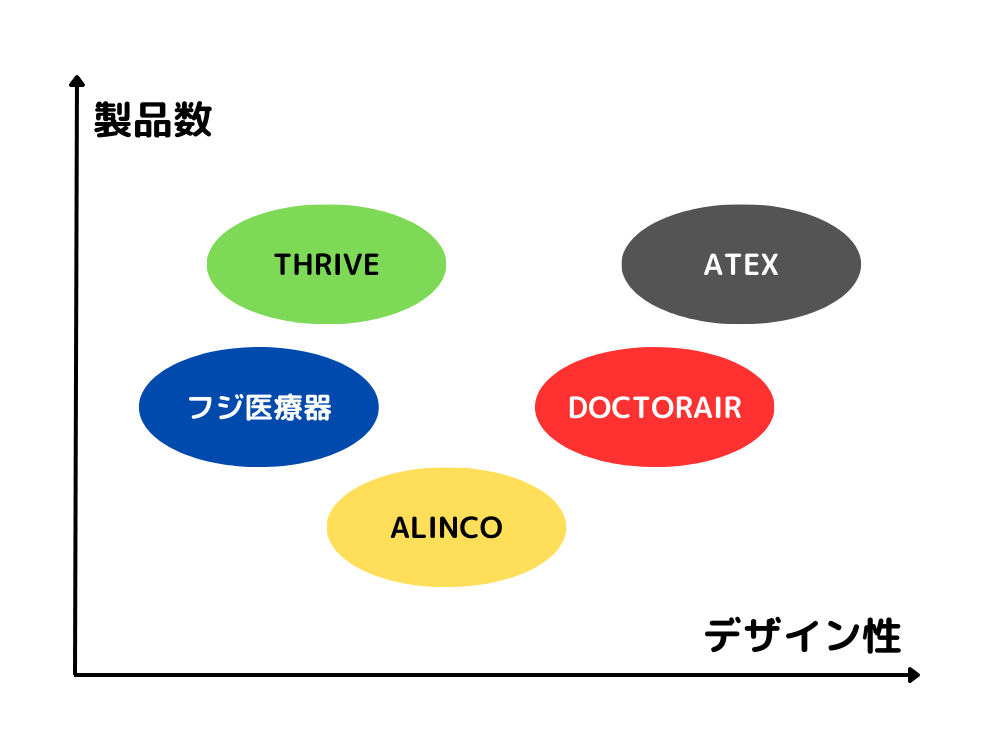 製品数

THRIVE

ATEX

フジ医療器

DOCTORAIR

ALINCO

デザイン性